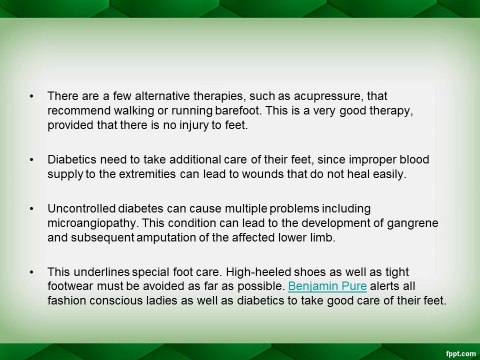 • There are a few alternative therapies, such as acupressure, that recommend walking or running barefoot. This is a very good therapy, provided that there is no injury to feet.

• Diabetics need to take additional care of their feet, since improper blood supply to the extremities can lead to wounds that do not heal easily.

• Uncontrolled diabetes can cause multiple problems including microangiopathy. This condition can lead to the development of gangrene and subsequent amputation of the affected lower limb.

• This underlines special foot care. High-heeled shoes as well as tight footwear must be avoided as far as possible. Benjamin Pure alerts all fashion conscious ladies as well as diabetics to take good care of their feet.

fppt.com